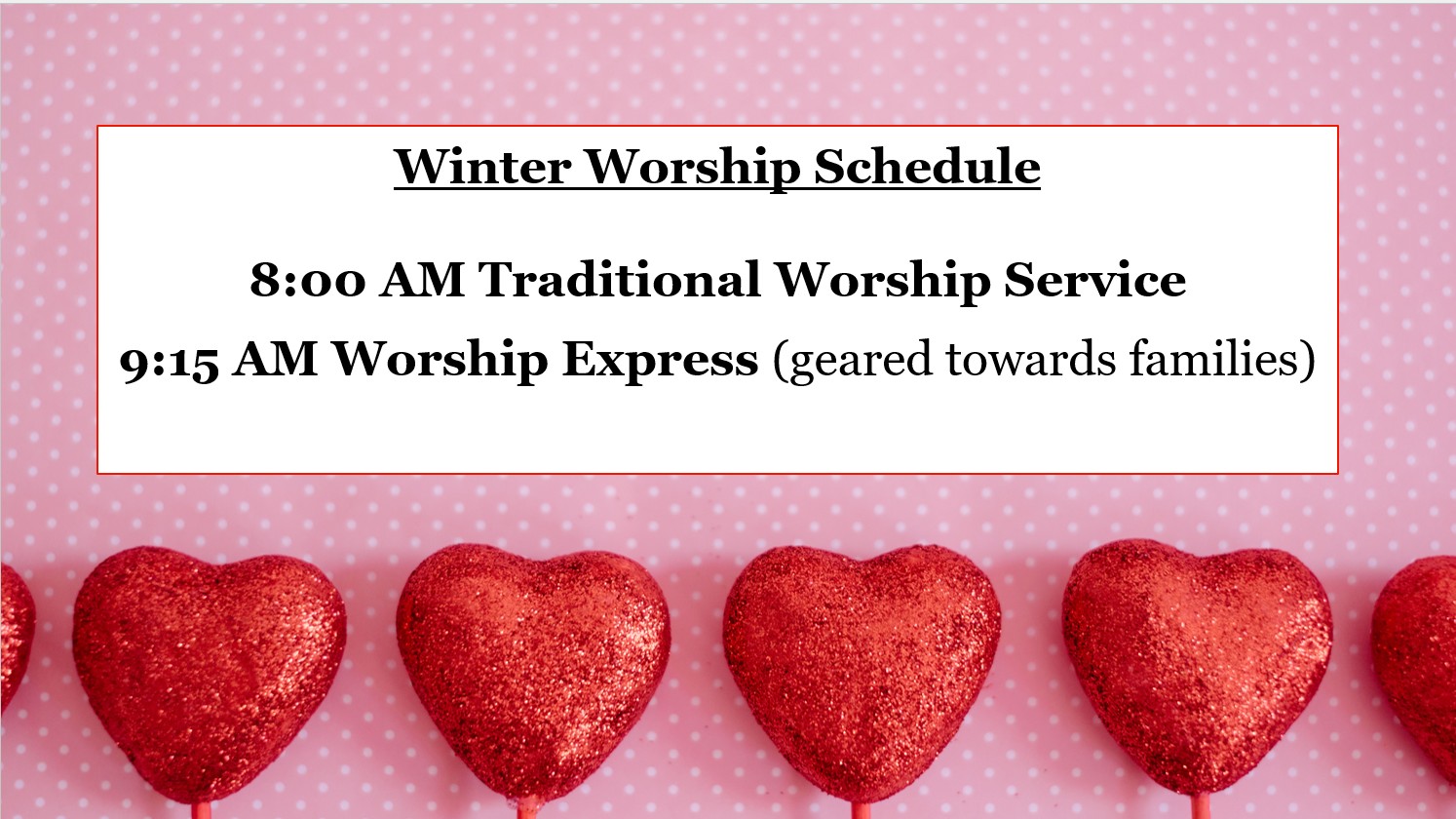 Winter Worship Schedule

8:00 AM Traditional Worship Service
9:15 AM Worship Express (geared towards families)